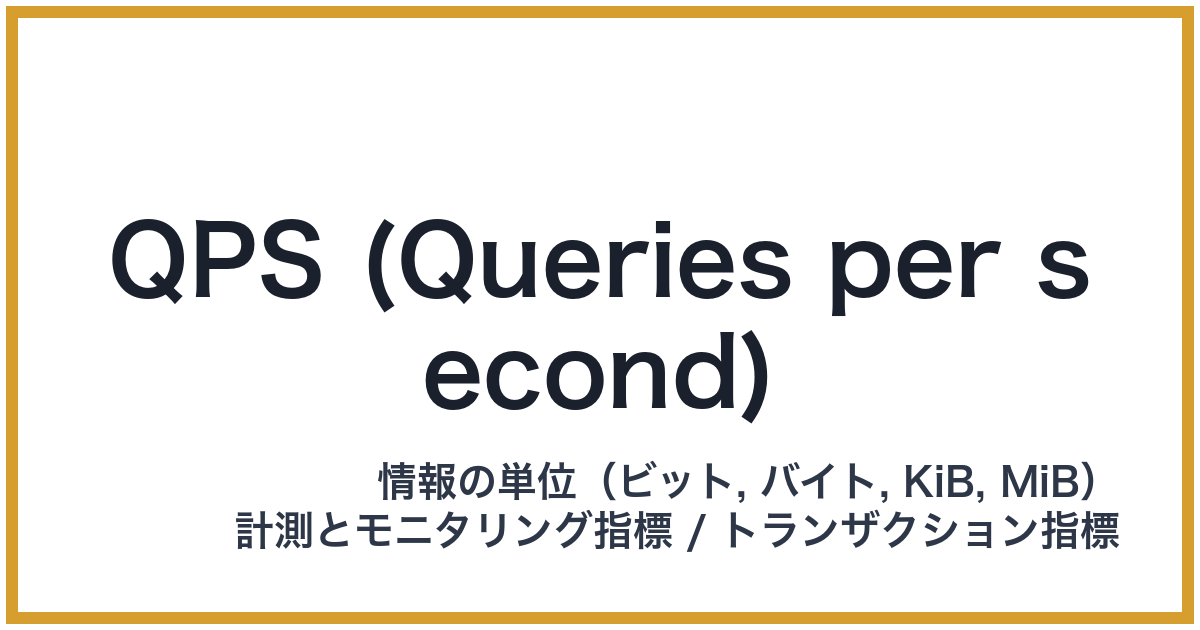 QPS (Queries per second)

情報の単位（ビット, バイト, KiB, MiB）
計測とモニタリング指標 / トランザクション指標